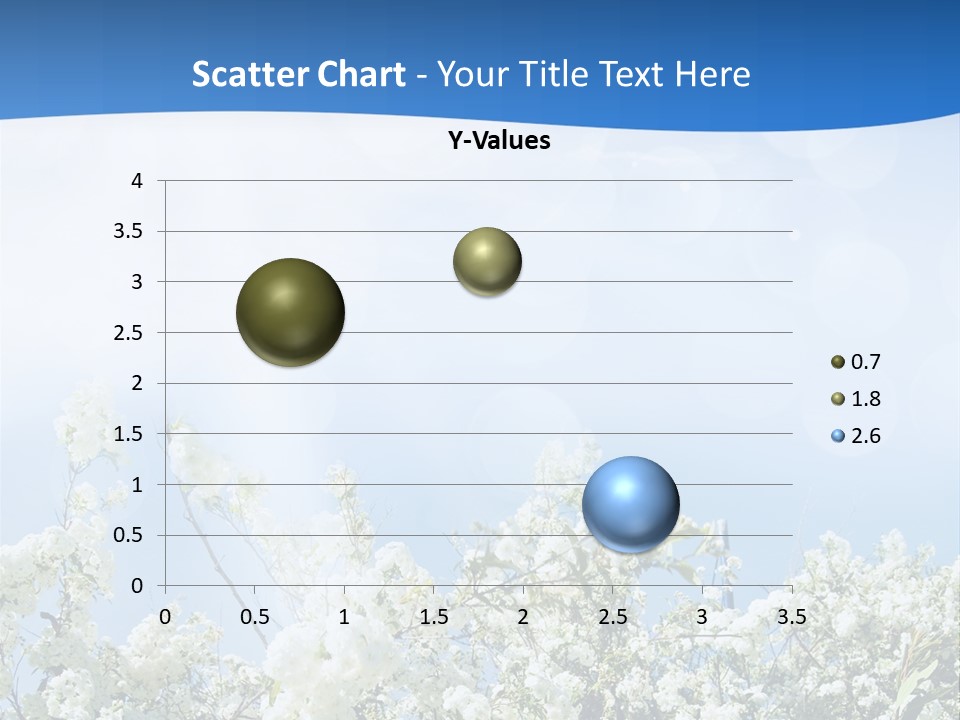 Scatter Chart - Your Title Text Here

Y-Values

4
3.5
3
2.5
2
1.5
1
0.5
0

0 0.5 1 1.5 2 2.5 3 3.5

0.7
1.8
2.6